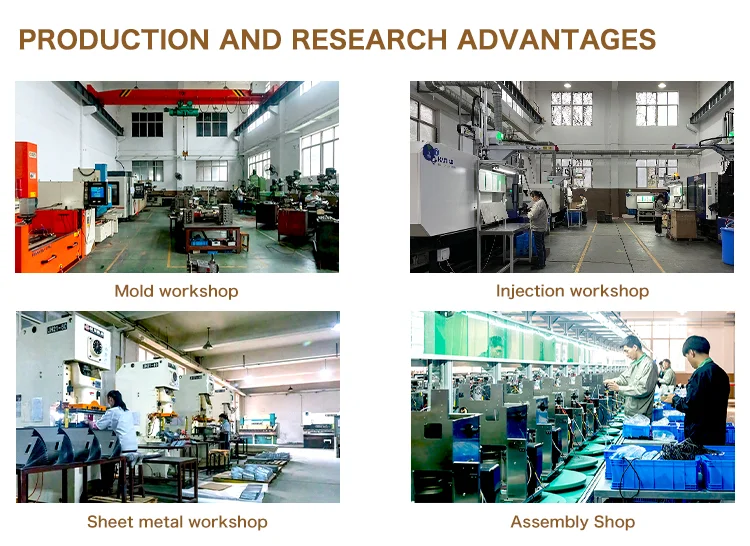 PRODUCTION AND RESEARCH ADVANTAGES

Mold workshop

Injection workshop

Sheet metal workshop

Assembly Shop